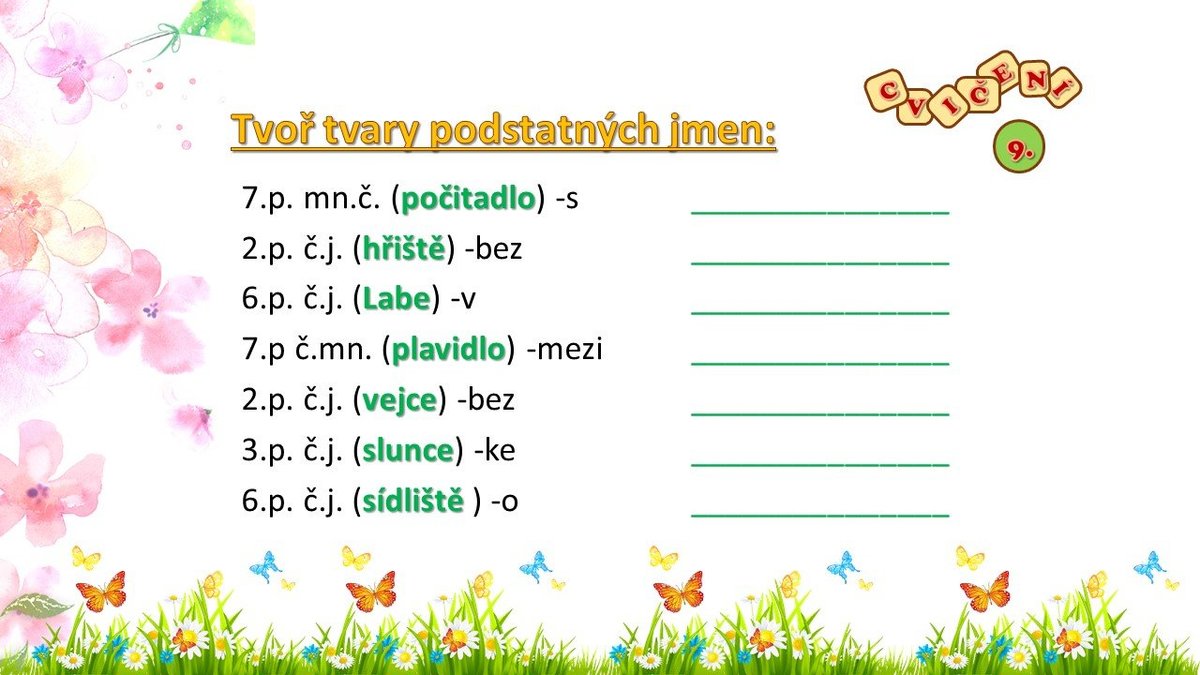 CVIČENÍ
9.

Tvoř tvary podstatných jmen:

7.p. mn.č. (počitadlo) -s ________________
2.p. č.j. (hřiště) -bez ________________
6.p. č.j. (Labe) -v ________________
7.p č.mn. (plavidlo) -mezi ________________
2.p. č.j. (vejce) -bez ________________
3.p. č.j. (slunce) -ke ________________
6.p. č.j. (sídliště ) -o ________________